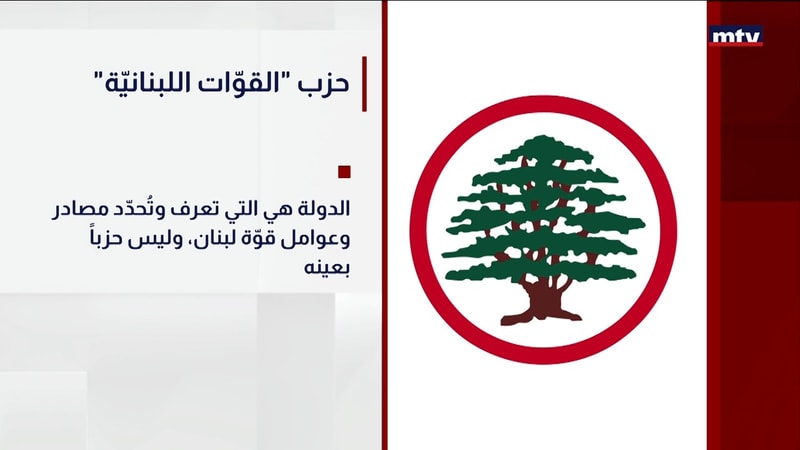 mtv

حزب "القوّات اللبنانيّة"

الدولة هي التي تعرف وتُحدّد مصادر وعوامل قوّة لبنان، وليس حزباً بعينه